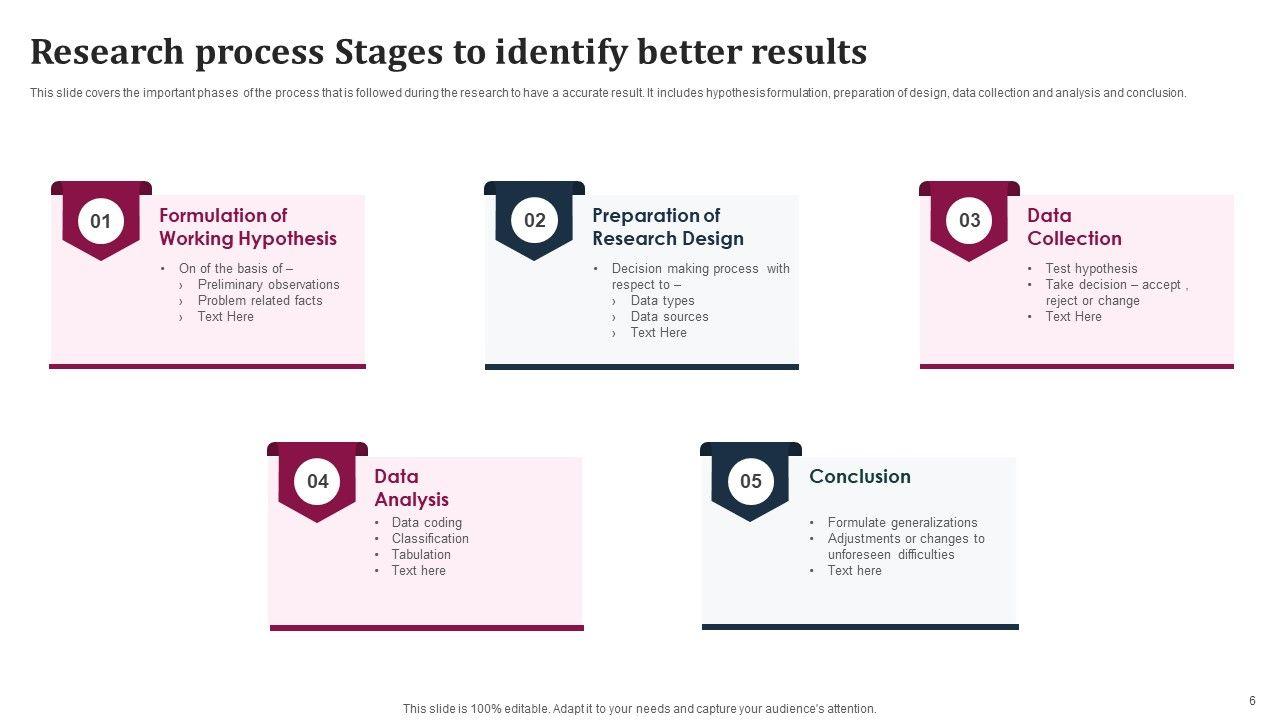 Research process Stages to identify better results

This slide covers the important phases of the process that is followed during the research to have a accurate result. It includes hypothesis formulation, preparation of design, data collection and analysis and conclusion.

01
Formulation of Working Hypothesis
• On of the basis of –
› Preliminary observations
› Problem related facts
› Text Here

02
Preparation of Research Design
• Decision making process with respect to –
› Data types
› Data sources
› Text Here

03
Data Collection
• Test hypothesis
• Take decision – accept , reject or change
• Text Here

04
Data Analysis
• Data coding
• Classification
• Tabulation
• Text here

05
Conclusion
• Formulate generalizations
• Adjustments or changes to unforeseen difficulties
• Text here

This slide is 100% editable. Adapt it to your needs and capture your audience's attention.

6